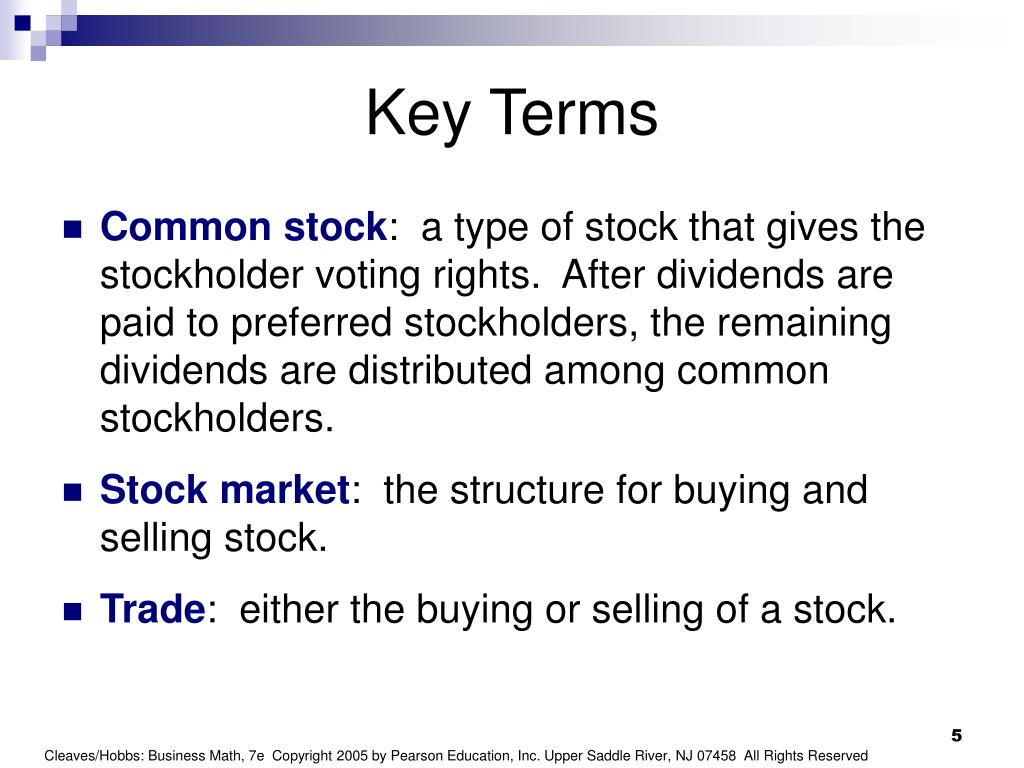 Key Terms

Common stock: a type of stock that gives the stockholder voting rights. After dividends are paid to preferred stockholders, the remaining dividends are distributed among common stockholders.

Stock market: the structure for buying and selling stock.

Trade: either the buying or selling of a stock.

5

Cleaves/Hobbs: Business Math, 7e Copyright 2005 by Pearson Education, Inc. Upper Saddle River, NJ 07458 All Rights Reserved